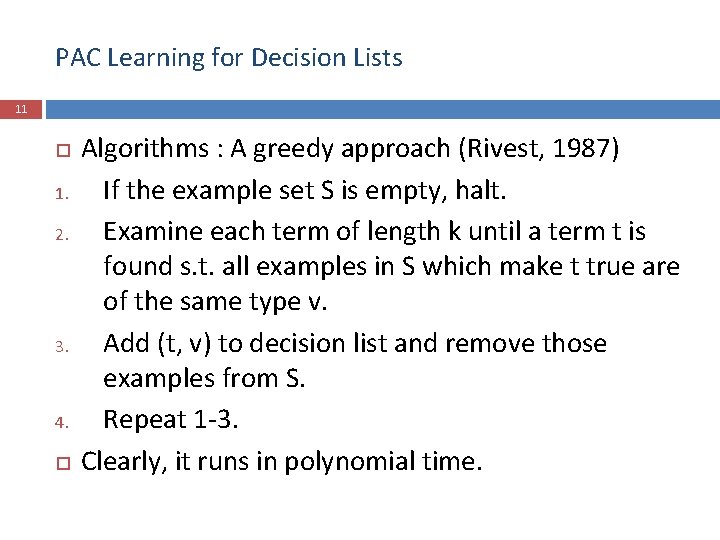 PAC Learning for Decision Lists

11

Algorithms : A greedy approach (Rivest, 1987)

1. If the example set S is empty, halt.

2. Examine each term of length k until a term t is found s.t. all examples in S which make t true are of the same type v.

3. Add (t, v) to decision list and remove those examples from S.

4. Repeat 1-3.

Clearly, it runs in polynomial time.